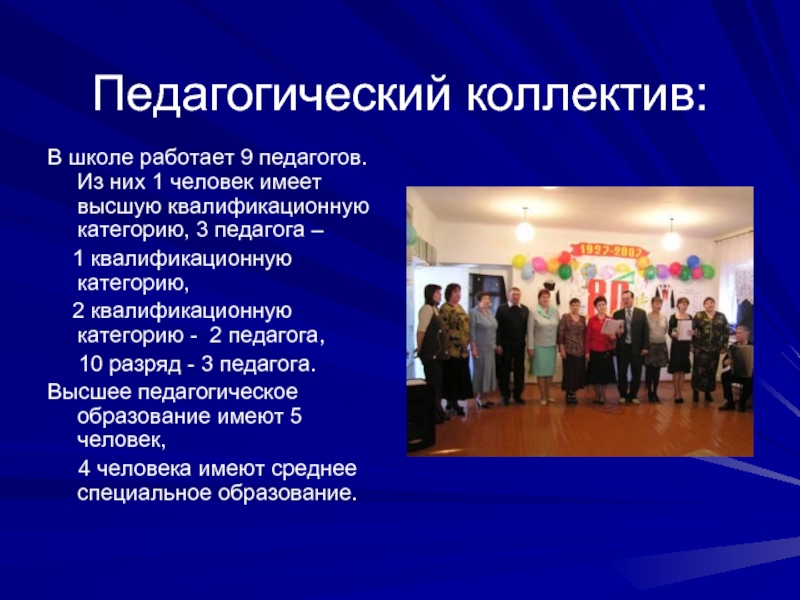 Педагогический коллектив:

В школе работает 9 педагогов. Из них 1 человек имеет высшую квалификационную категорию, 3 педагога –

1 квалификационную категорию,

2 квалификационную категорию - 2 педагога,

10 разряд - 3 педагога.

Высшее педагогическое образование имеют 5 человек,

4 человека имеют среднее специальное образование.

1927-2007

80